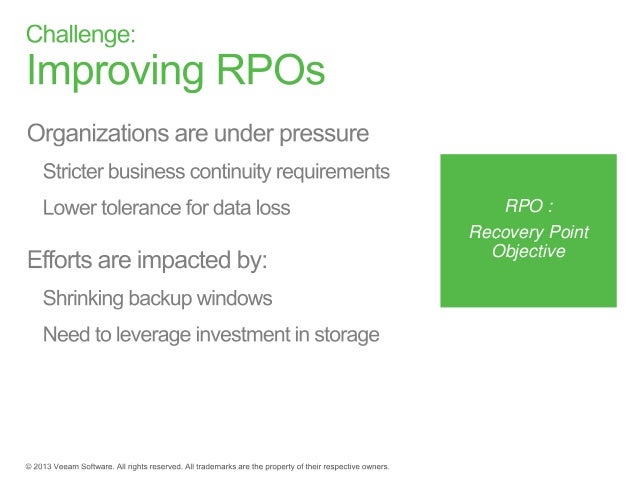 Challenge:
Improving RPOs

Organizations are under pressure

Stricter business continuity requirements

Lower tolerance for data loss

Efforts are impacted by:

Shrinking backup windows

Need to leverage investment in storage

RPO :
Recovery Point Objective

© 2013 Veeam Software. All rights reserved. All trademarks are the property of their respective owners.